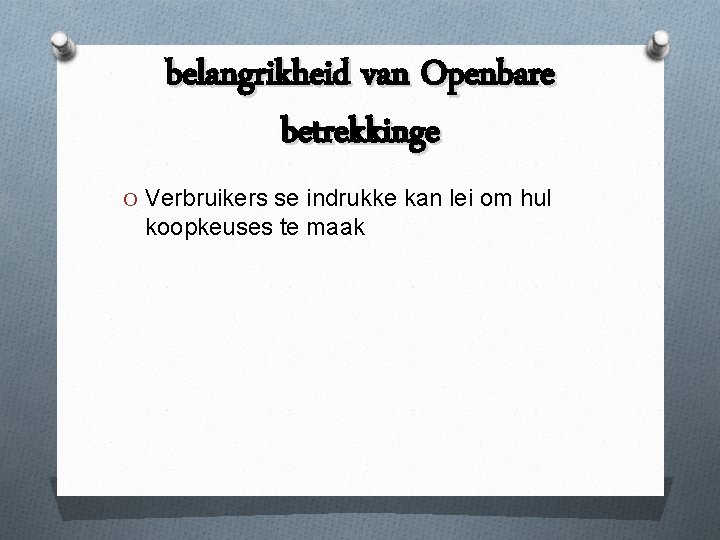 belangrikheid van Openbare betrekkinge

O Verbruikers se indrukke kan lei om hul koopkeuses te maak